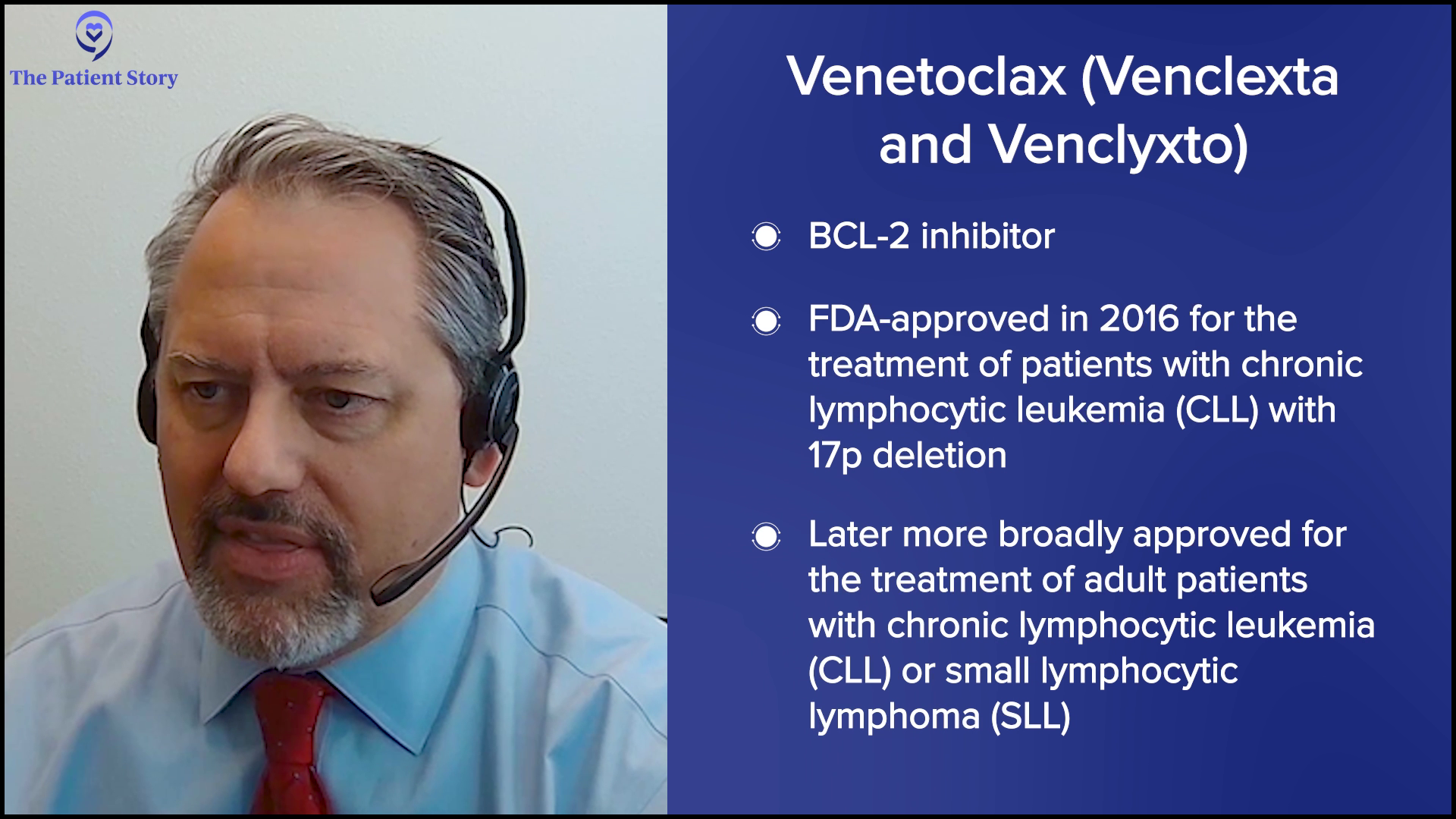 The Patient Story

Venetoclax (Venclexta and Venclyxto)

BCL-2 inhibitor

FDA-approved in 2016 for the treatment of patients with chronic lymphocytic leukemia (CLL) with 17p deletion

Later more broadly approved for the treatment of adult patients with chronic lymphocytic leukemia (CLL) or small lymphocytic lymphoma (SLL)